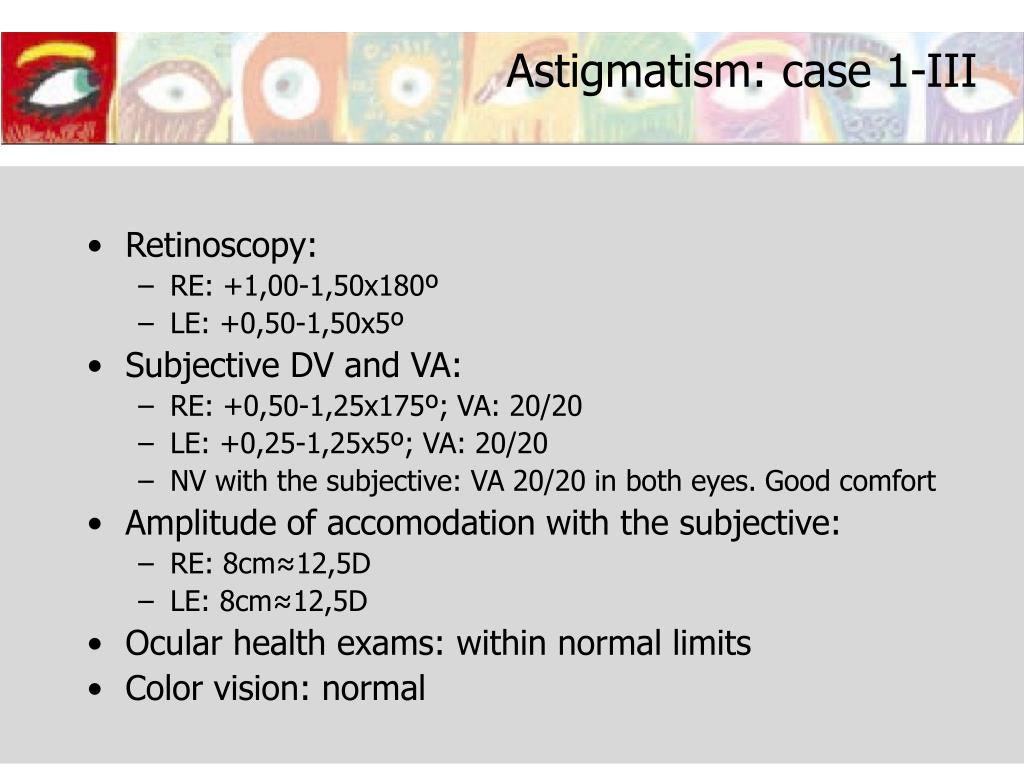 Astigmatism: case 1-III

• Retinoscopy:
– RE: +1,00-1,50x180º
– LE: +0,50-1,50x5º
• Subjective DV and VA:
– RE: +0,50-1,25x175º; VA: 20/20
– LE: +0,25-1,25x5º; VA: 20/20
– NV with the subjective: VA 20/20 in both eyes. Good comfort
• Amplitude of accomodation with the subjective:
– RE: 8cm≈12,5D
– LE: 8cm≈12,5D
• Ocular health exams: within normal limits
• Color vision: normal